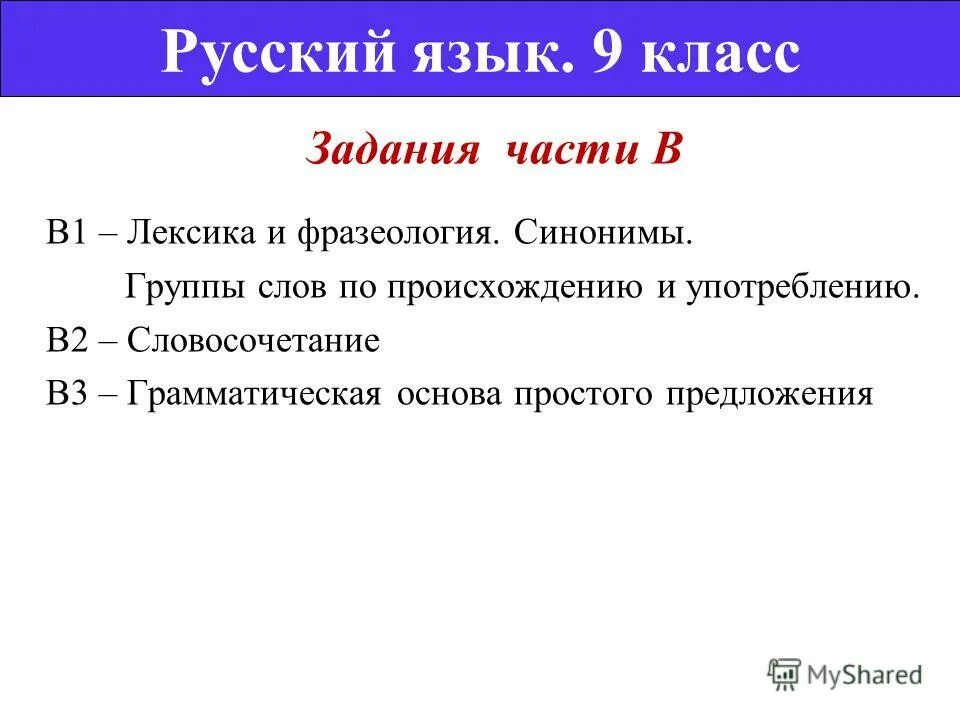 Русский язык. 9 класс

Задания части В

В1 – Лексика и фразеология. Синонимы.
Группы слов по происхождению и употреблению.
В2 – Словосочетание
В3 – Грамматическая основа простого предложения

MyShared